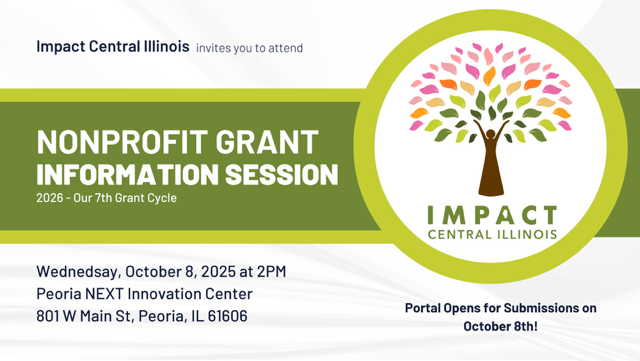 Impact Central Illinois invites you to attend

NONPROFIT GRANT
INFORMATION SESSION
2026 - Our 7th Grant Cycle

IMPACT
CENTRAL ILLINOIS

Wednesday, October 8, 2025 at 2PM
Peoria NEXT Innovation Center
801 W Main St, Peoria, IL 61606

Portal Opens for Submissions on October 8th!